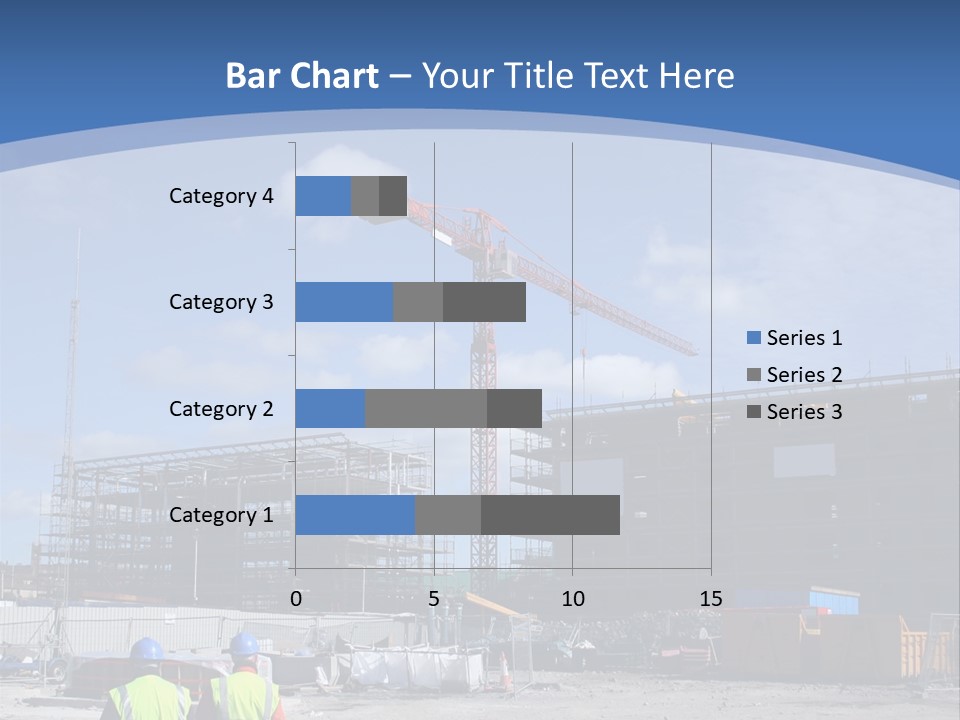 Bar Chart – Your Title Text Here

Category 4
Category 3
Category 2
Category 1

0
5
10
15

Series 1
Series 2
Series 3